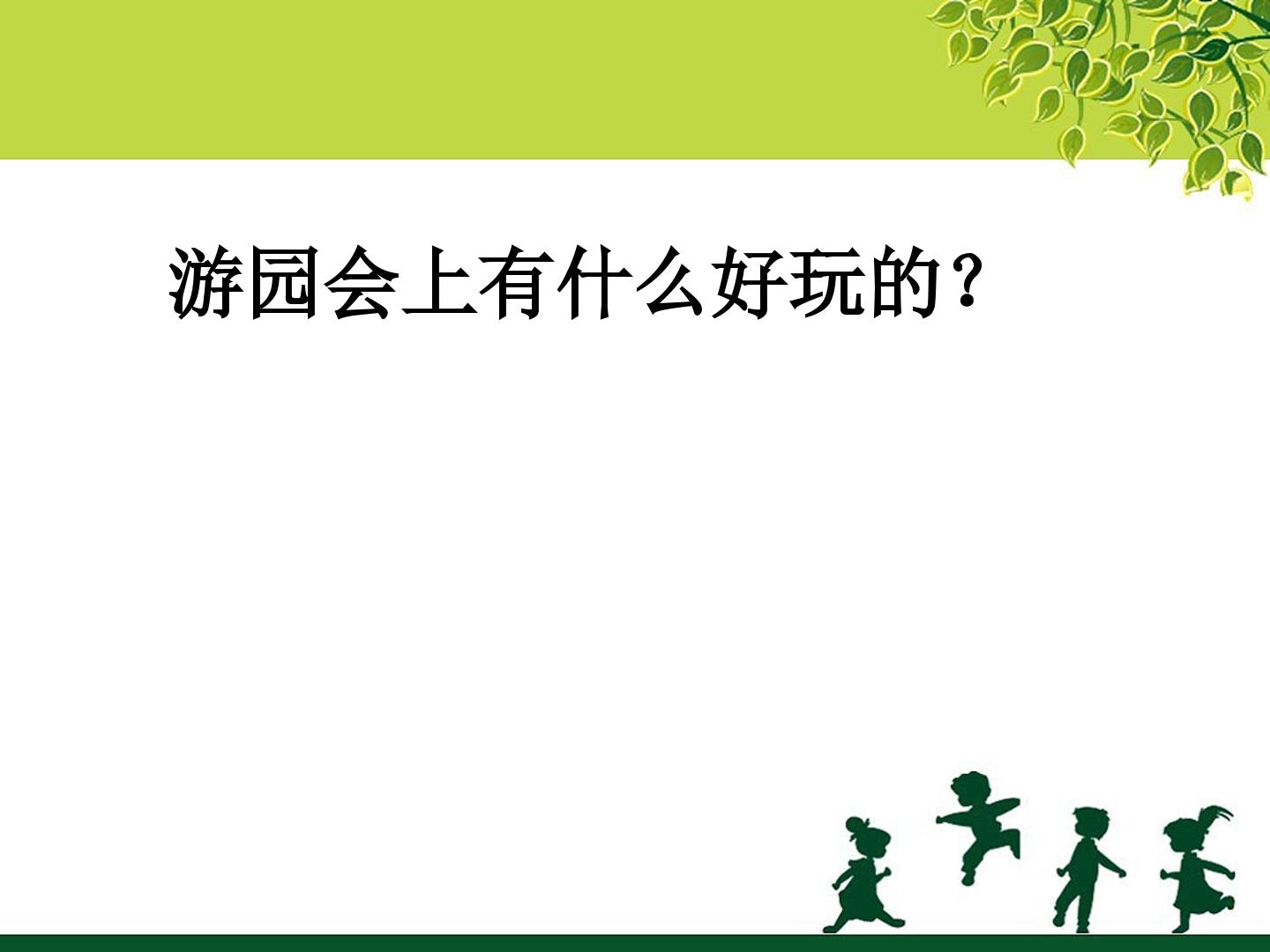 游园会上有什么好玩的？